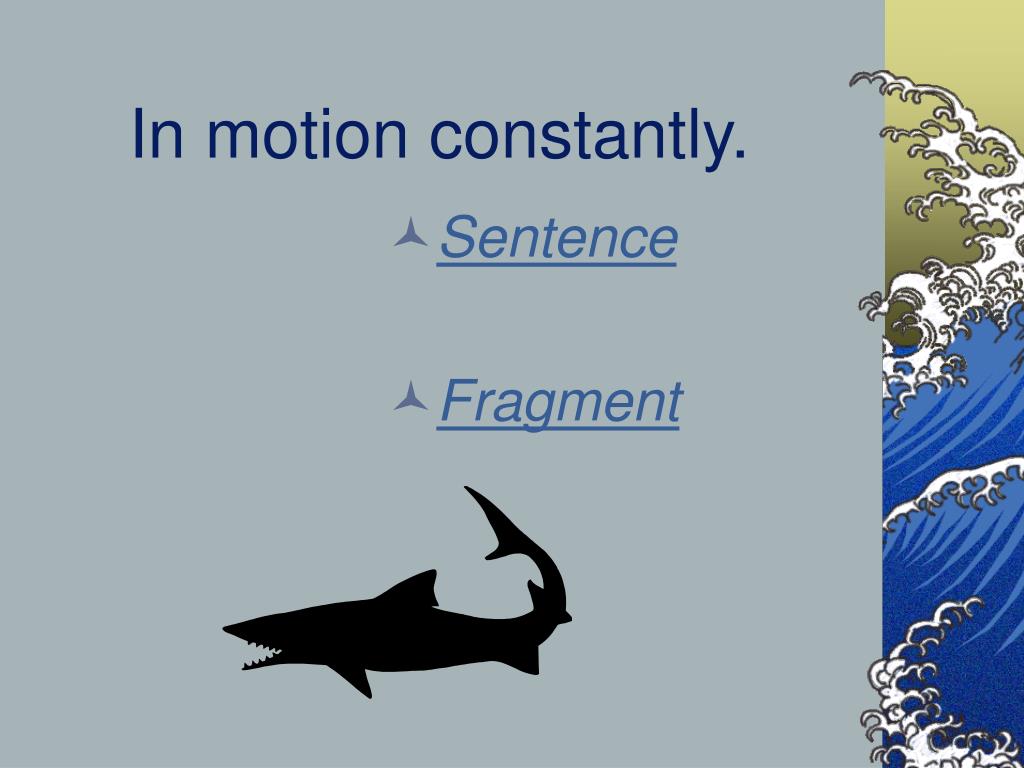 In motion constantly.

Sentence

Fragment